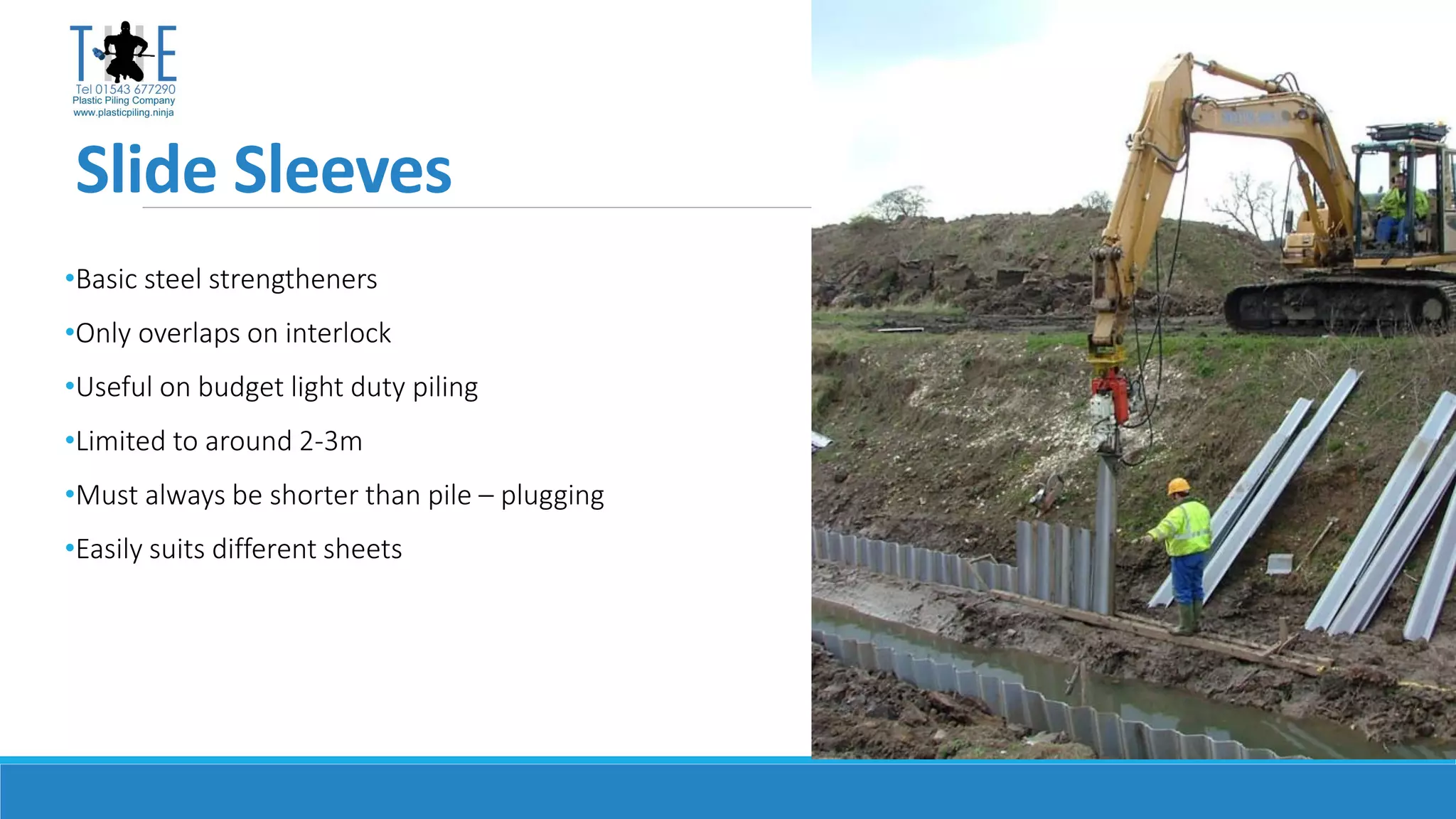 THE
Tel 01543 677290
Plastic Piling Company
www.plasticpiling.ninja

Slide Sleeves

•Basic steel strengtheners

•Only overlaps on interlock

•Useful on budget light duty piling

•Limited to around 2-3m

•Must always be shorter than pile – plugging

•Easily suits different sheets